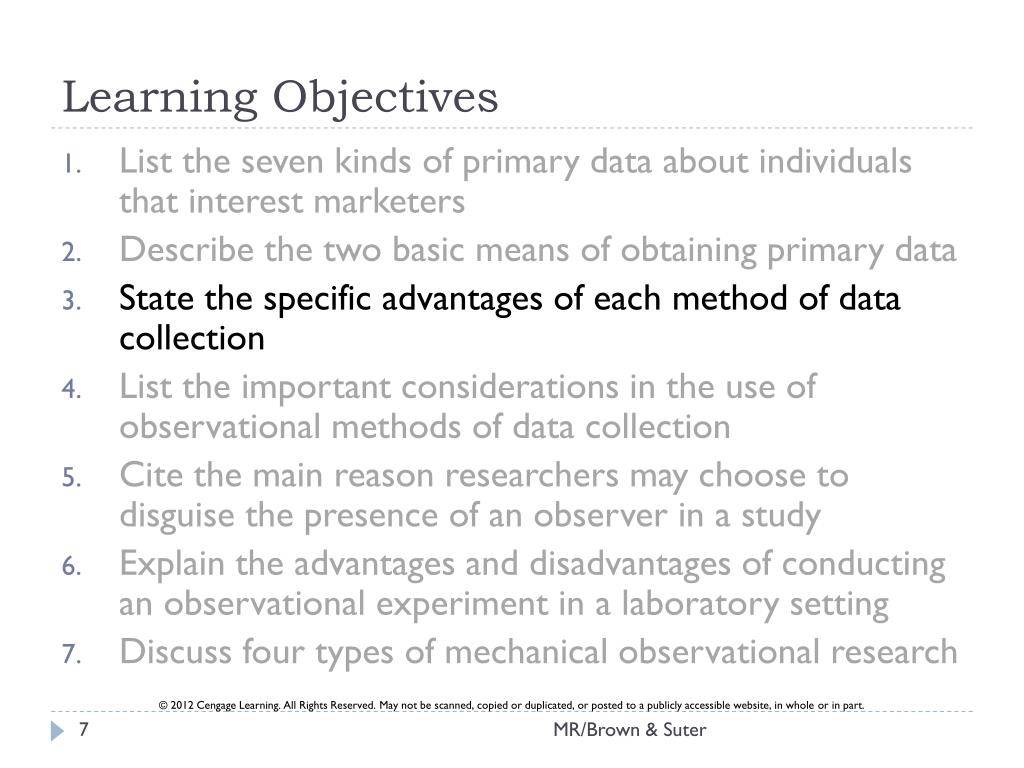 Learning Objectives

1. List the seven kinds of primary data about individuals that interest marketers
2. Describe the two basic means of obtaining primary data
3. State the specific advantages of each method of data collection
4. List the important considerations in the use of observational methods of data collection
5. Cite the main reason researchers may choose to disguise the presence of an observer in a study
6. Explain the advantages and disadvantages of conducting an observational experiment in a laboratory setting
7. Discuss four types of mechanical observational research

© 2012 Cengage Learning. All Rights Reserved. May not be scanned, copied or duplicated, or posted to a publicly accessible website, in whole or in part.

7

MR/Brown & Suter